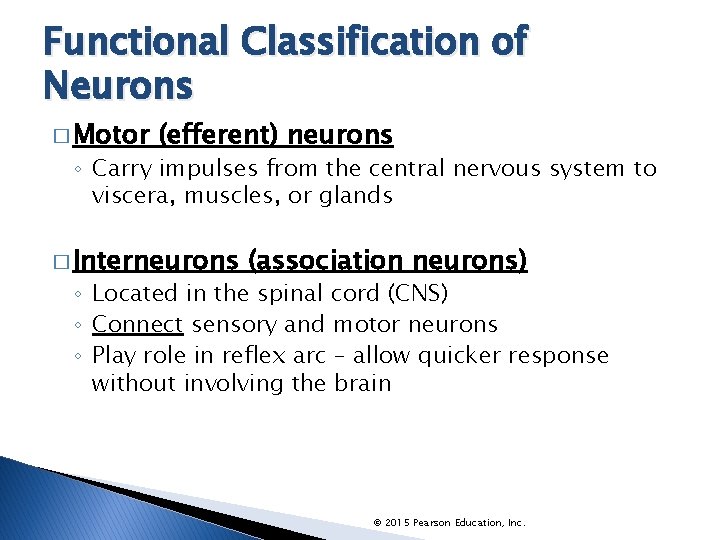 Functional Classification of Neurons

□ Motor (efferent) neurons
◦ Carry impulses from the central nervous system to viscera, muscles, or glands

□ Interneurons (association neurons)
◦ Located in the spinal cord (CNS)
◦ Connect sensory and motor neurons
◦ Play role in reflex arc – allow quicker response without involving the brain

© 2015 Pearson Education, Inc.